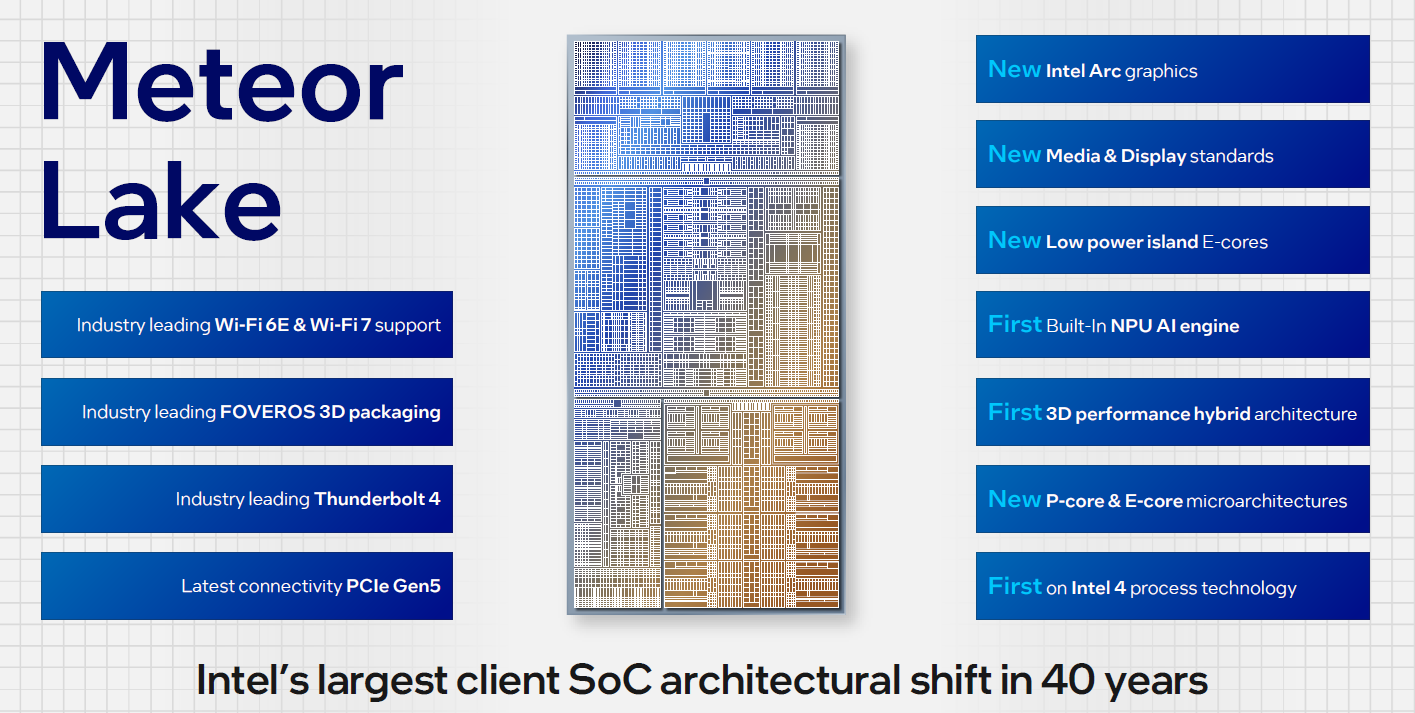 Meteor Lake

Industry leading Wi-Fi 6E & Wi-Fi 7 support

Industry leading FOVEROS 3D packaging

Industry leading Thunderbolt 4

Latest connectivity PCIe Gen5

New Intel Arc graphics

New Media & Display standards

New Low power island E-cores

First Built-In NPU AI engine

First 3D performance hybrid architecture

New P-core & E-core microarchitectures

First on Intel 4 process technology

Intel's largest client SoC architectural shift in 40 years